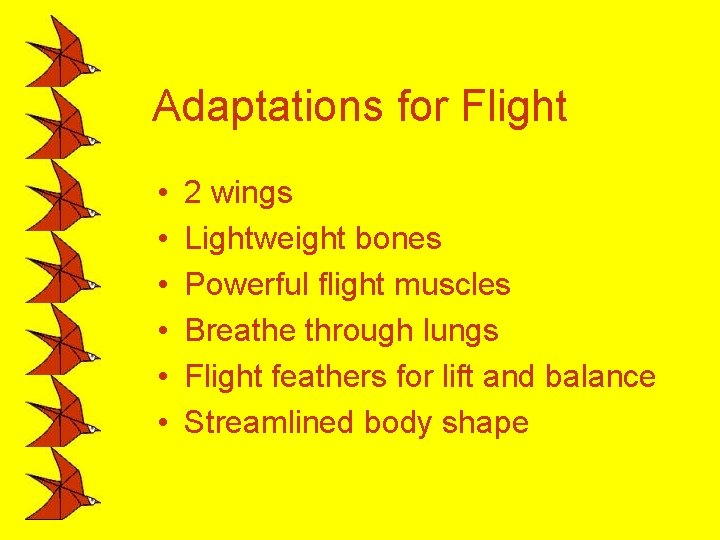 Adaptations for Flight

• 2 wings
• Lightweight bones
• Powerful flight muscles
• Breathe through lungs
• Flight feathers for lift and balance
• Streamlined body shape